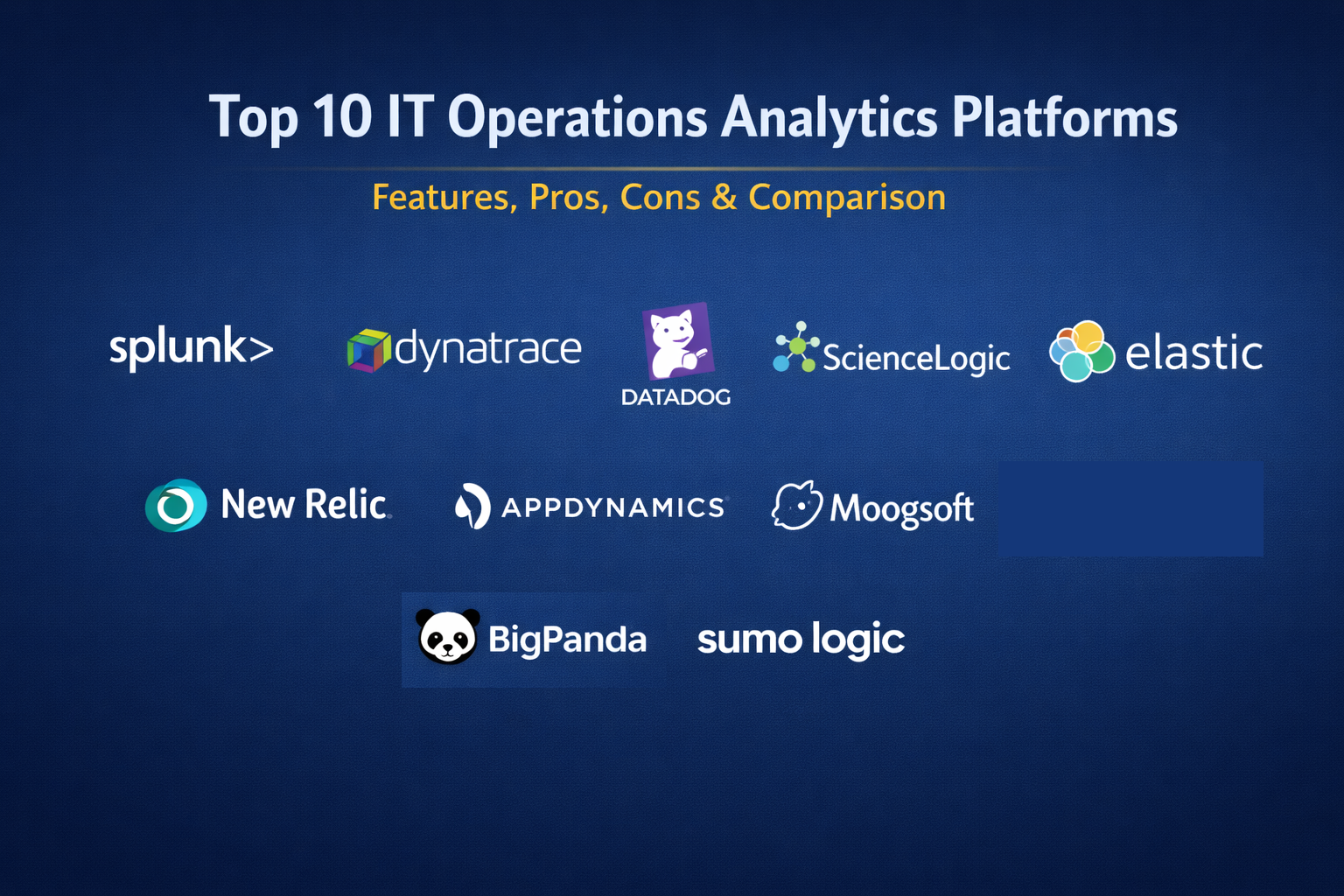 Top 10 IT Operations Analytics Platforms

Features, Pros, Cons & Comparison

splunk>

dynatrace

DATADOG

ScienceLogic

elastic

New Relic.

APPDYNAMICS

Moogsoft

BigPanda

sumo logic